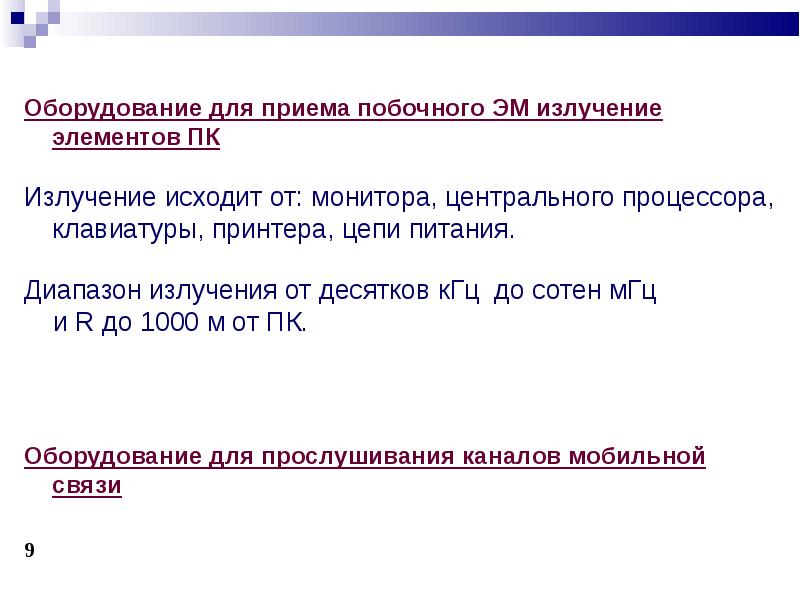 Оборудование для приема побочного ЭМ излучение элементов ПК

Излучение исходит от: монитора, центрального процессора, клавиатуры, принтера, цепи питания.

Диапазон излучения от десятков кГц  до сотен мГц и R до 1000 м от ПК.

Оборудование для прослушивания каналов мобильной связи

9